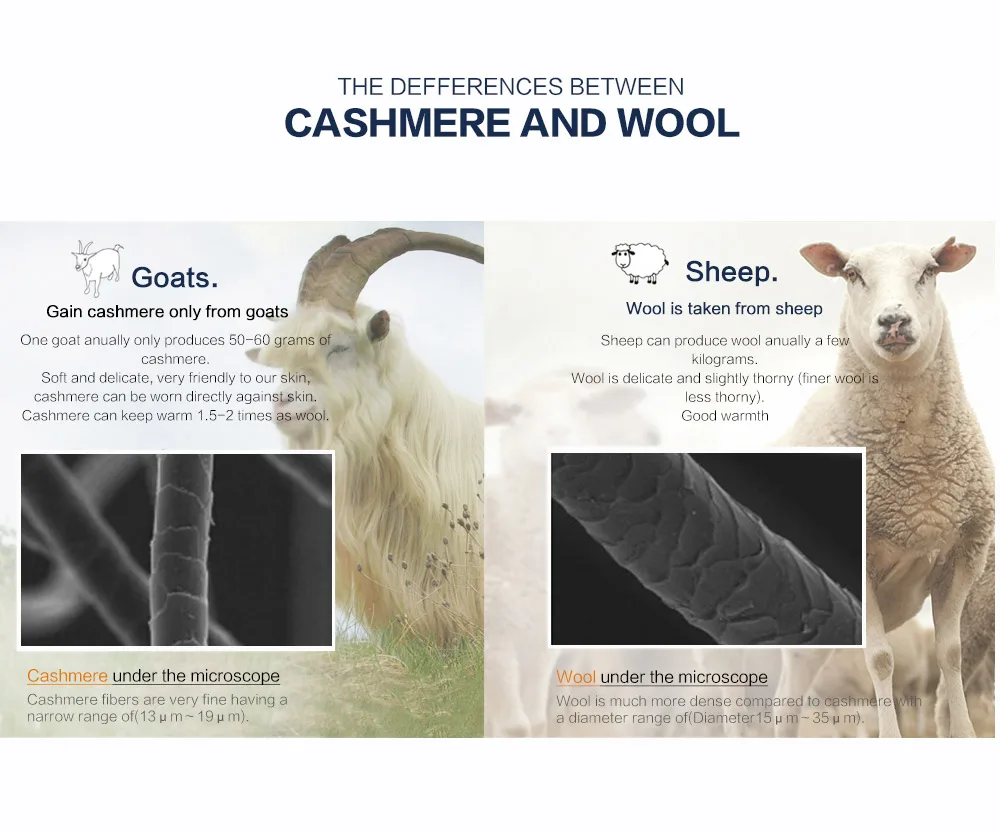 THE DEFFERENCES BETWEEN
CASHMERE AND WOOL

Goats.
Gain cashmere only from goats
One goat anually only produces 50-60 grams of cashmere.
Soft and delicate, very friendly to our skin, cashmere can be worn directly against skin.
Cashmere can keep warm 1.5-2 times as wool.

Cashmere under the microscope
Cashmere fibers are very fine having a narrow range of(13 μ m ~ 19 μ m).

Sheep.
Wool is taken from sheep
Sheep can produce wool anually a few kilograms.
Wool is delicate and slightly thorny (finer wool is less thorny).
Good warmth

Wool under the microscope
Wool is much more dense compared to cashmere with a diameter range of(Diameter15 μ m - 35 μ m).